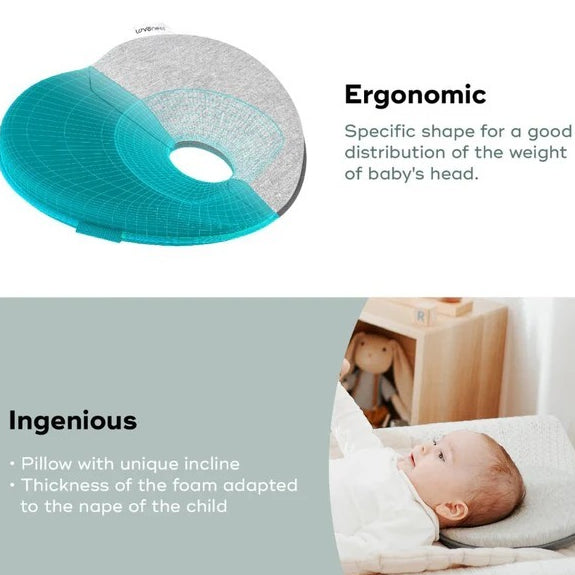 lovenest

Ergonomic

Specific shape for a good distribution of the weight of baby's head.

R

Ingenious

• Pillow with unique incline
• Thickness of the foam adapted to the nape of the child